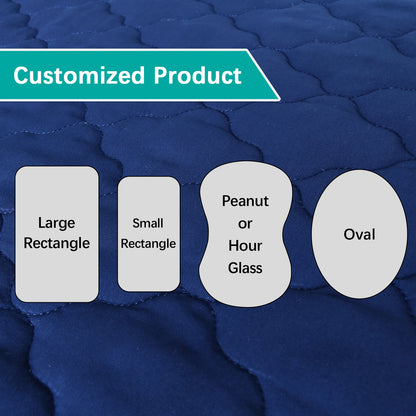 Customized Product

Large Rectangle

Small Rectangle

Peanut or Hour Glass

Oval